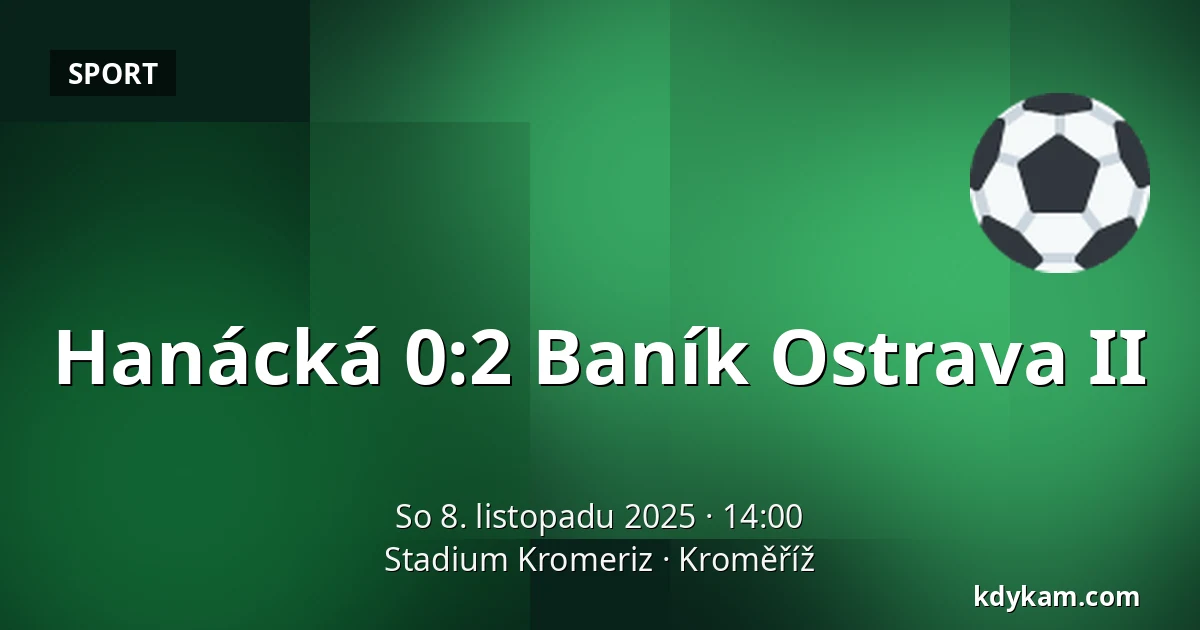 SPORT

Hanácká 0:2 Baník Ostrava II

So 8. listopadu 2025 · 14:00
Stadium Kromeriz · Kroměříž

kdykam.com